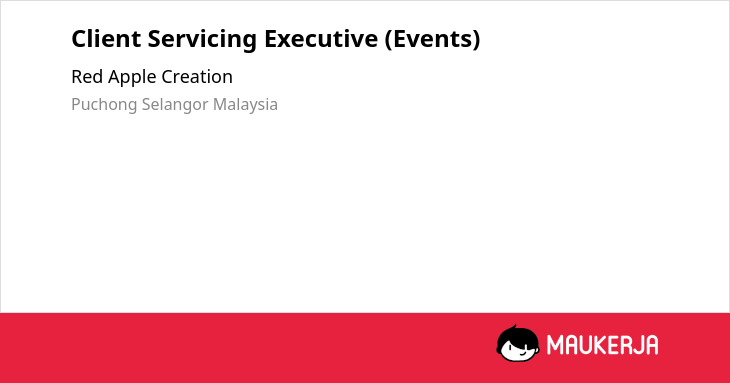 Client Servicing Executive (Events)

Red Apple Creation

Puchong Selangor Malaysia

MAUKERJA